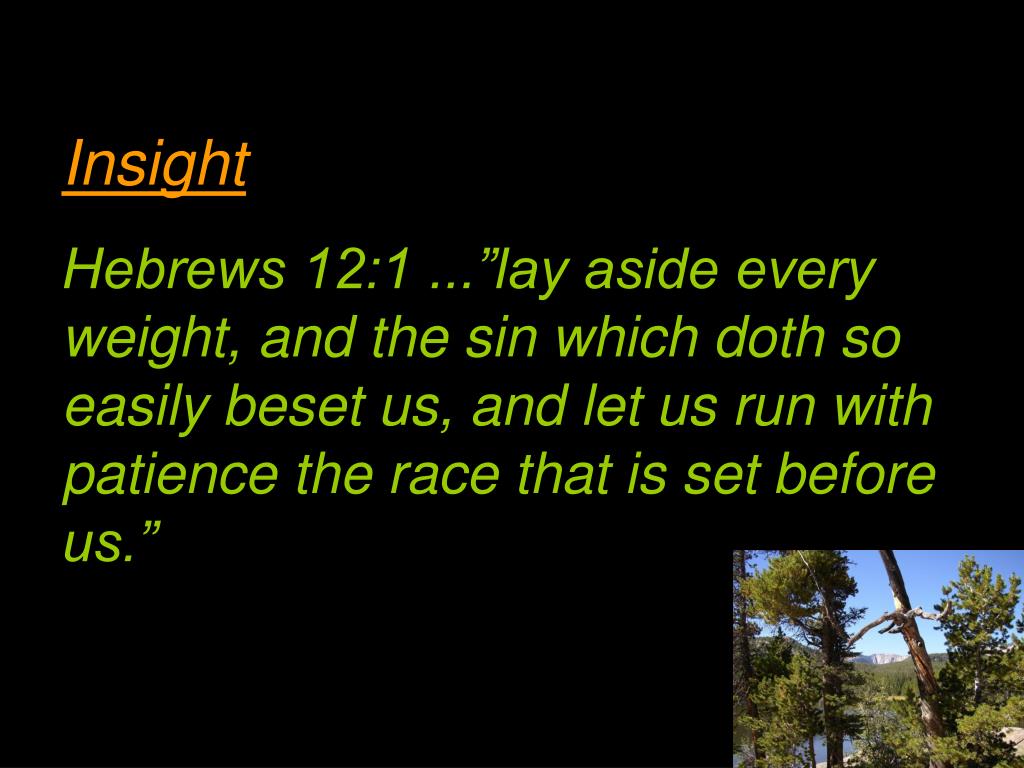 Insight

Hebrews 12:1 ...”lay aside every weight, and the sin which doth so easily beset us, and let us run with patience the race that is set before us.”